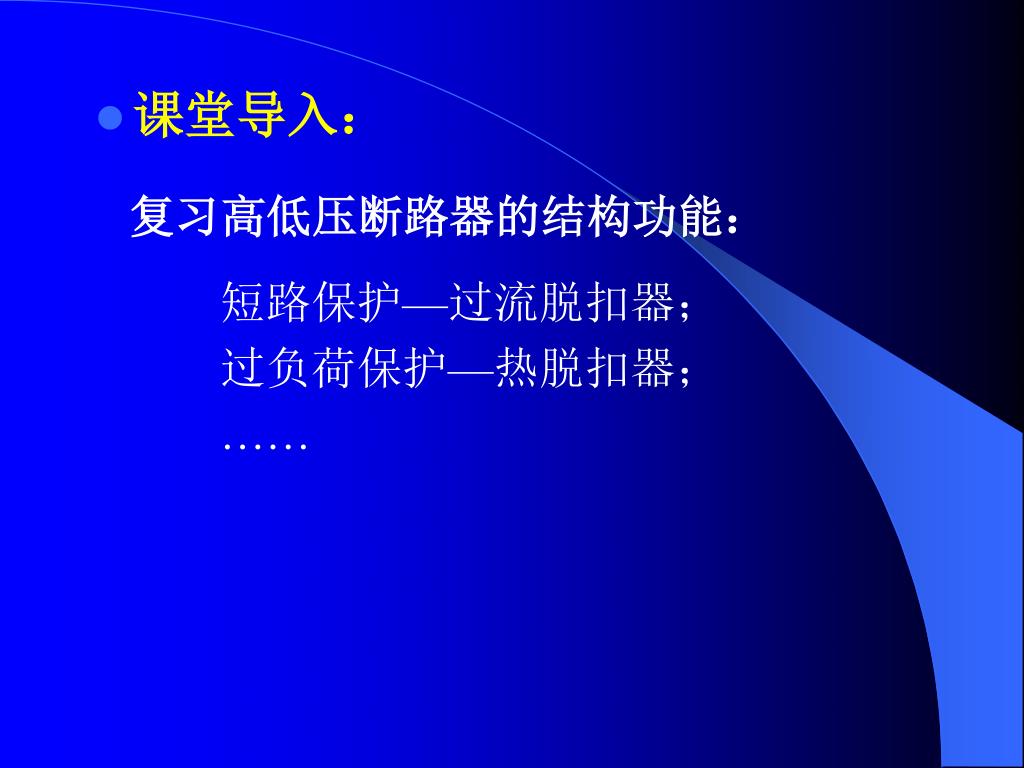 课堂导入：

复习高低压断路器的结构功能：

短路保护—过流脱扣器；
过负荷保护—热脱扣器；
……